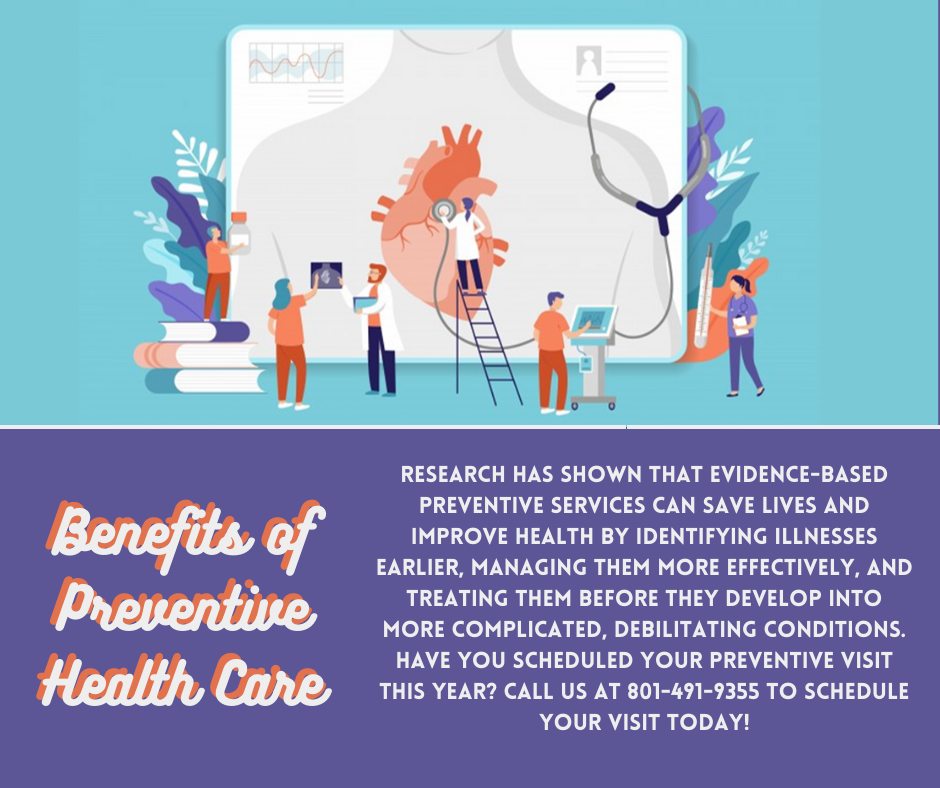 Benefits of Preventive Health Care

RESEARCH HAS SHOWN THAT EVIDENCE-BASED PREVENTIVE SERVICES CAN SAVE LIVES AND IMPROVE HEALTH BY IDENTIFYING ILLNESSES EARLIER, MANAGING THEM MORE EFFECTIVELY, AND TREATING THEM BEFORE THEY DEVELOP INTO MORE COMPLICATED, DEBILITATING CONDITIONS. HAVE YOU SCHEDULED YOUR PREVENTIVE VISIT THIS YEAR? CALL US AT 801-491-9355 TO SCHEDULE YOUR VISIT TODAY!